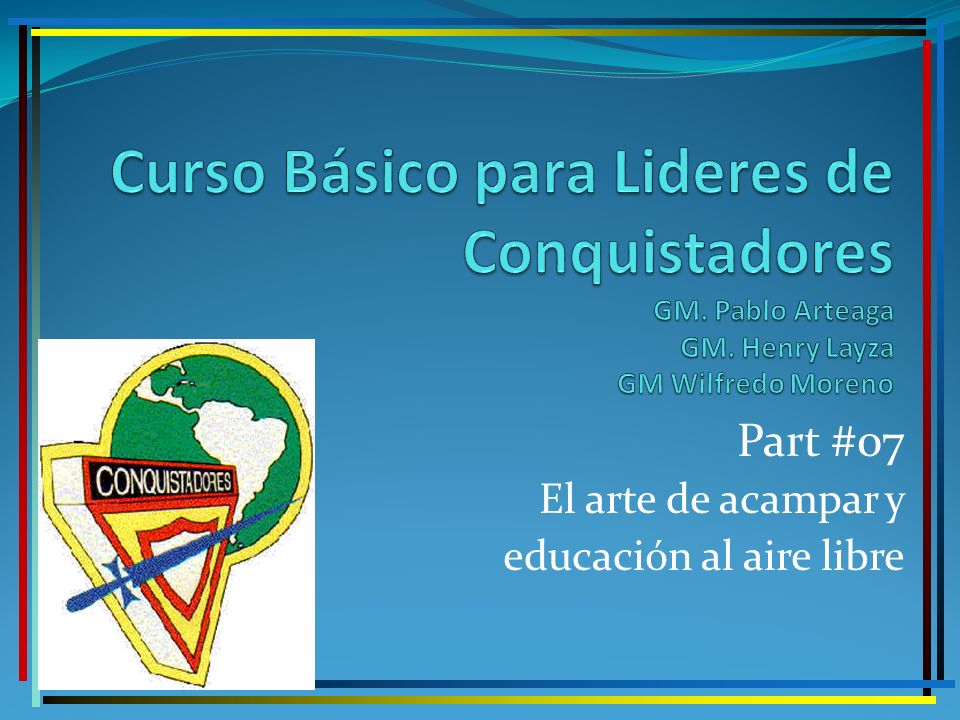 Curso Básico para Lideres de Conquistadores

GM. Pablo Arteaga
GM. Henry Layza
GM Wilfredo Moreno

CONQUISTADORES

Part #07
El arte de acampar y educación al aire libre